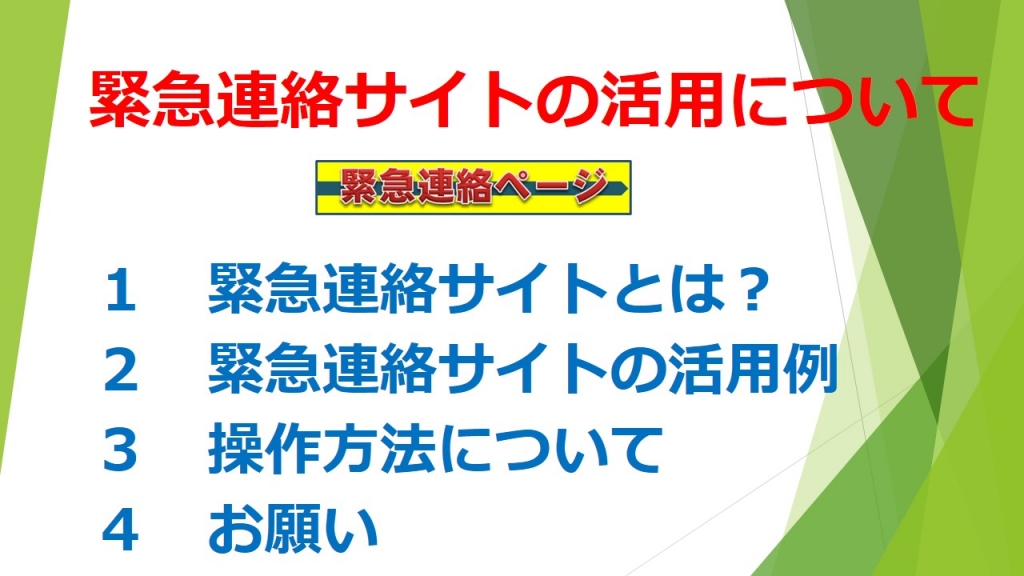 緊急連絡サイトの活用について

緊急連絡ページ

１　緊急連絡サイトとは？
２　緊急連絡サイトの活用例
３　操作方法について
４　お願い